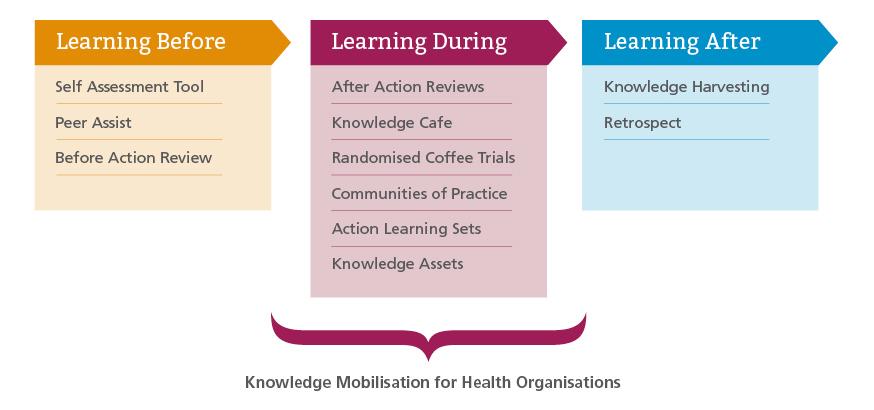 Learning Before

Self Assessment Tool

Peer Assist

Before Action Review

Learning During

After Action Reviews

Knowledge Cafe

Randomised Coffee Trials

Communities of Practice

Action Learning Sets

Knowledge Assets

Learning After

Knowledge Harvesting

Retrospect

Knowledge Mobilisation for Health Organisations